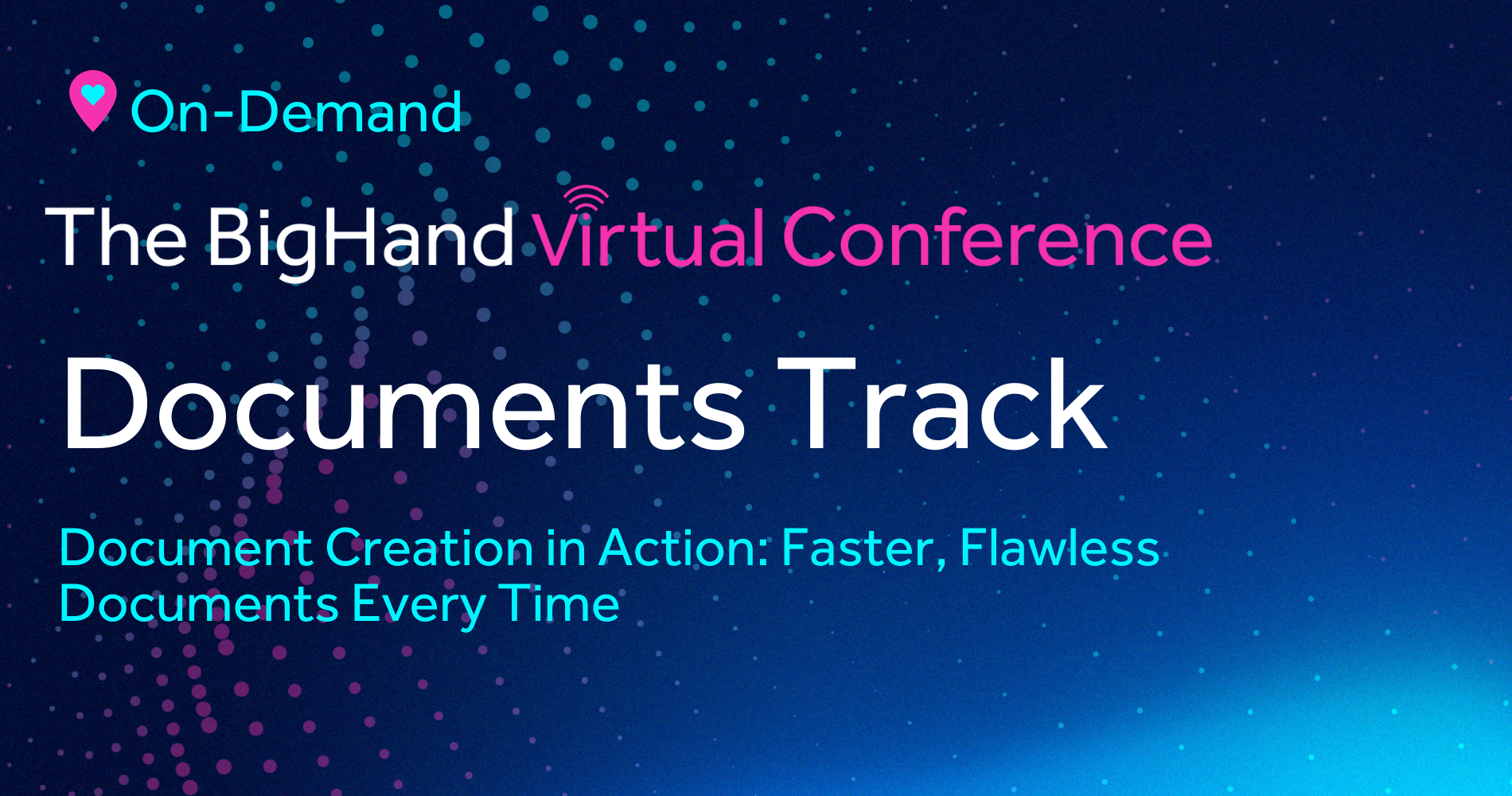 On-Demand

The BigHand Virtual Conference

Documents Track

Document Creation in Action: Faster, Flawless Documents Every Time